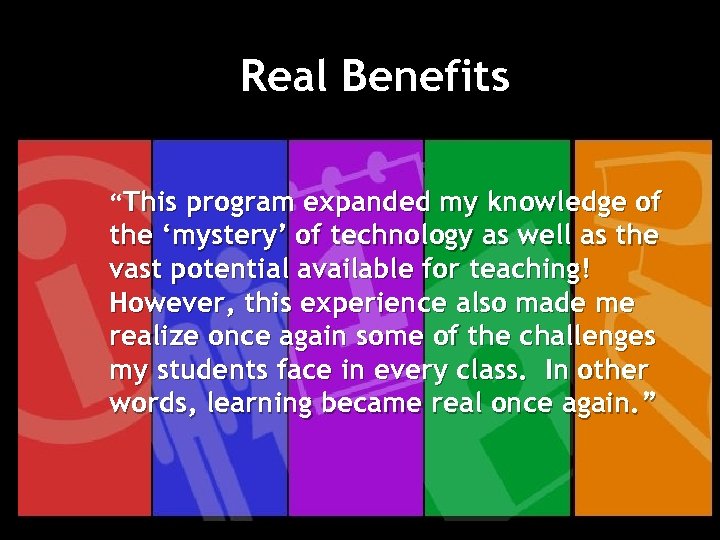 Real Benefits

“This program expanded my knowledge of the ‘mystery’ of technology as well as the vast potential available for teaching! However, this experience also made me realize once again some of the challenges my students face in every class. In other words, learning became real once again.”